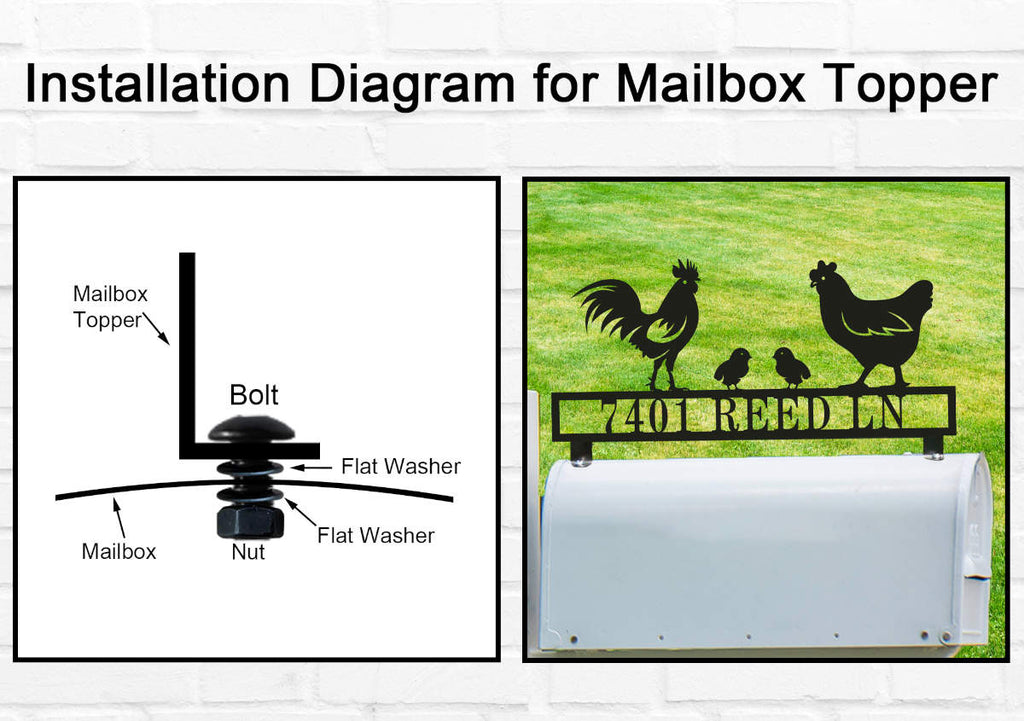 Installation Diagram for Mailbox Topper

Mailbox Topper

Bolt

Flat Washer

Flat Washer

Mailbox

Nut

7401 REED LN